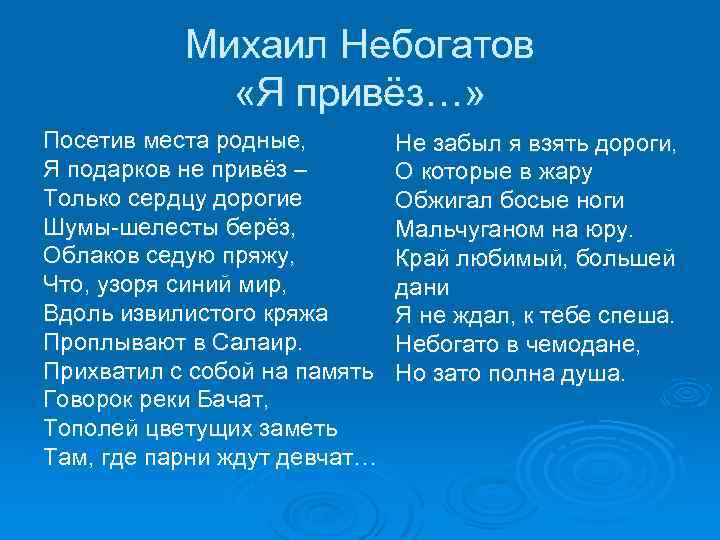 Михаил Небогатов
«Я привёз…»

Посетив места родные,
Я подарков не привёз –
Только сердцу дорогие
Шумы-шелесты берёз,
Облаков седую пряжу,
Что, узоря синий мир,
Вдоль извилистого кряжа
Проплывают в Салаир.
Прихватил с собой на память
Говорок реки Бачат,
Тополей цветущих заметь
Там, где парни ждут девчат…

Не забыл я взять дороги,
О которые в жару
Обжигал босые ноги
Мальчуганом на юру.
Край любимый, большей дани
Я не ждал, к тебе спеша.
Небогато в чемодане,
Но зато полна душа.